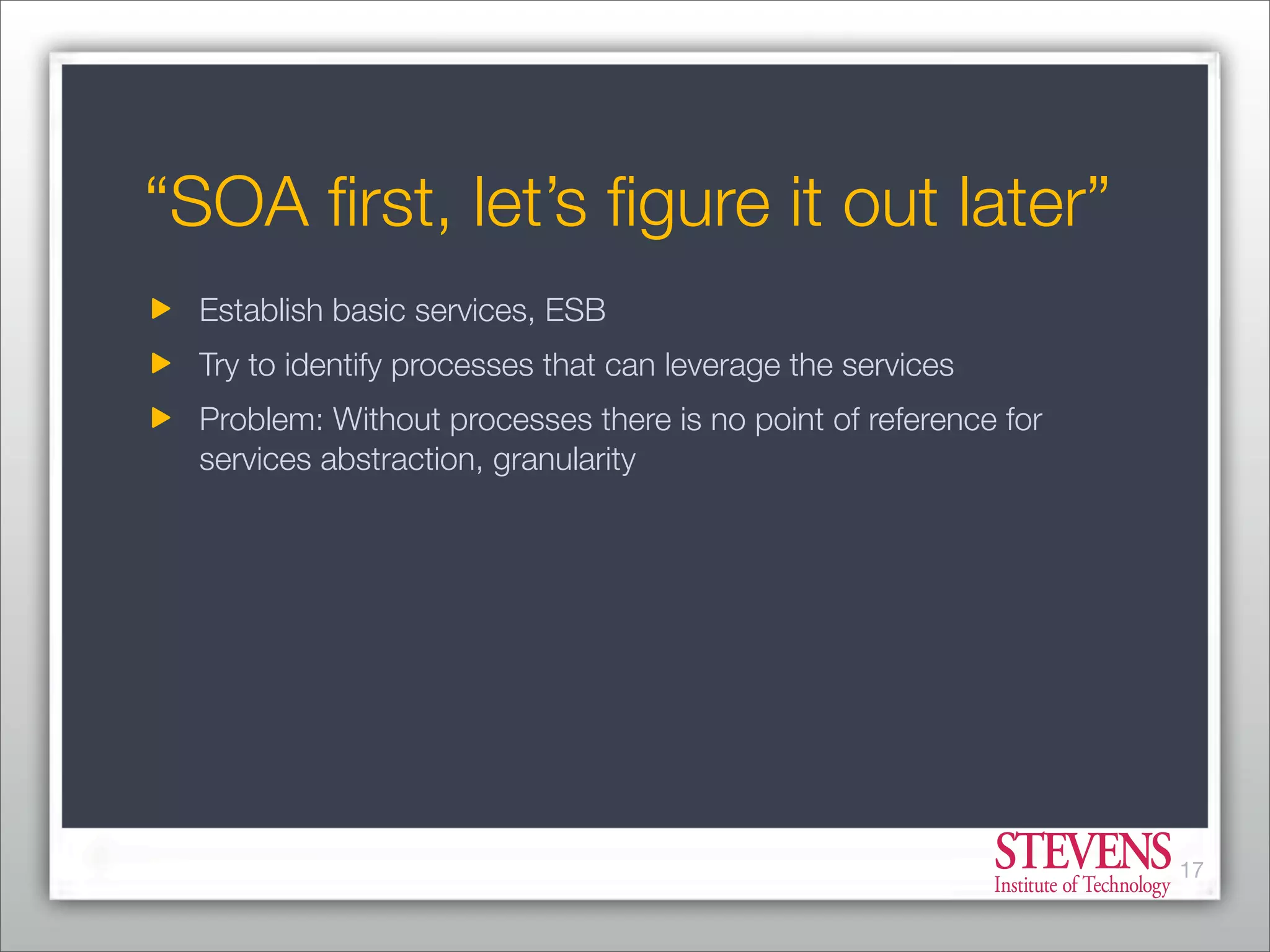 “SOA first, let’s figure it out later”

Establish basic services, ESB

Try to identify processes that can leverage the services

Problem: Without processes there is no point of reference for services abstraction, granularity

STEVENS
Institute of Technology

17